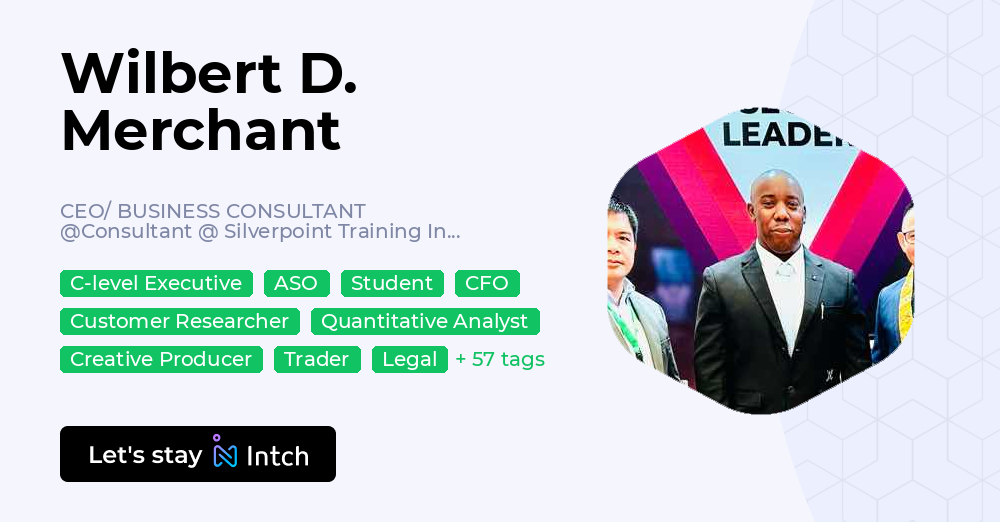 Wilbert D. Merchant

CEO/ BUSINESS CONSULTANT @Consultant @ Silverpoint Training In...

C-level Executive ASO Student CFO Customer Researcher Quantitative Analyst Creative Producer Trader Legal + 57 tags

Let's stay Intch

LEADER